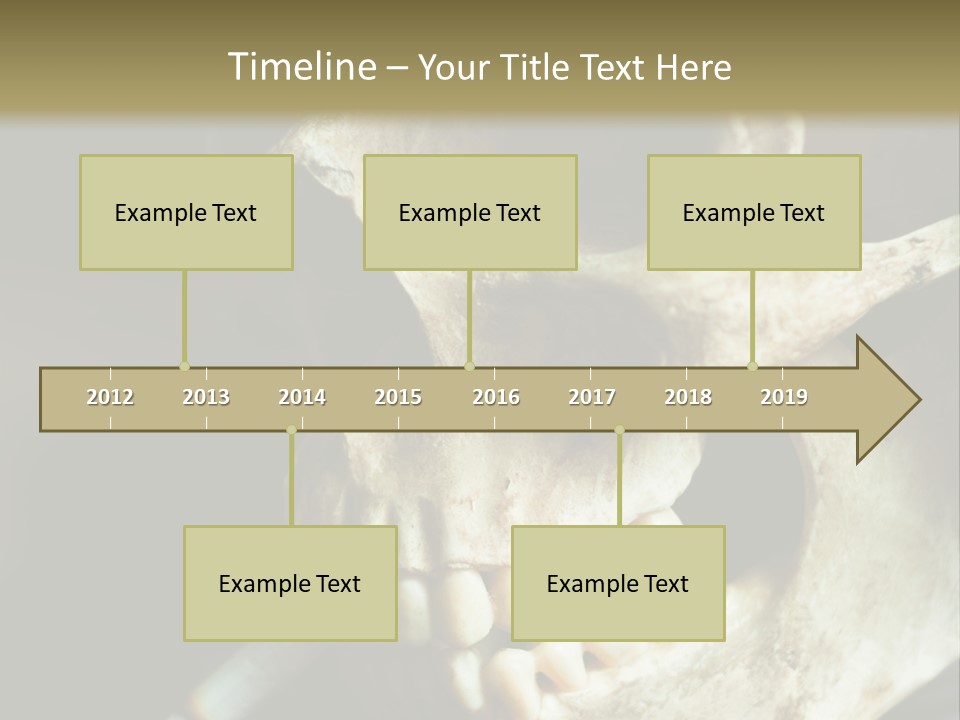 Timeline – Your Title Text Here

Example Text

Example Text

Example Text

2012 2013 2014 2015 2016 2017 2018 2019

Example Text

Example Text